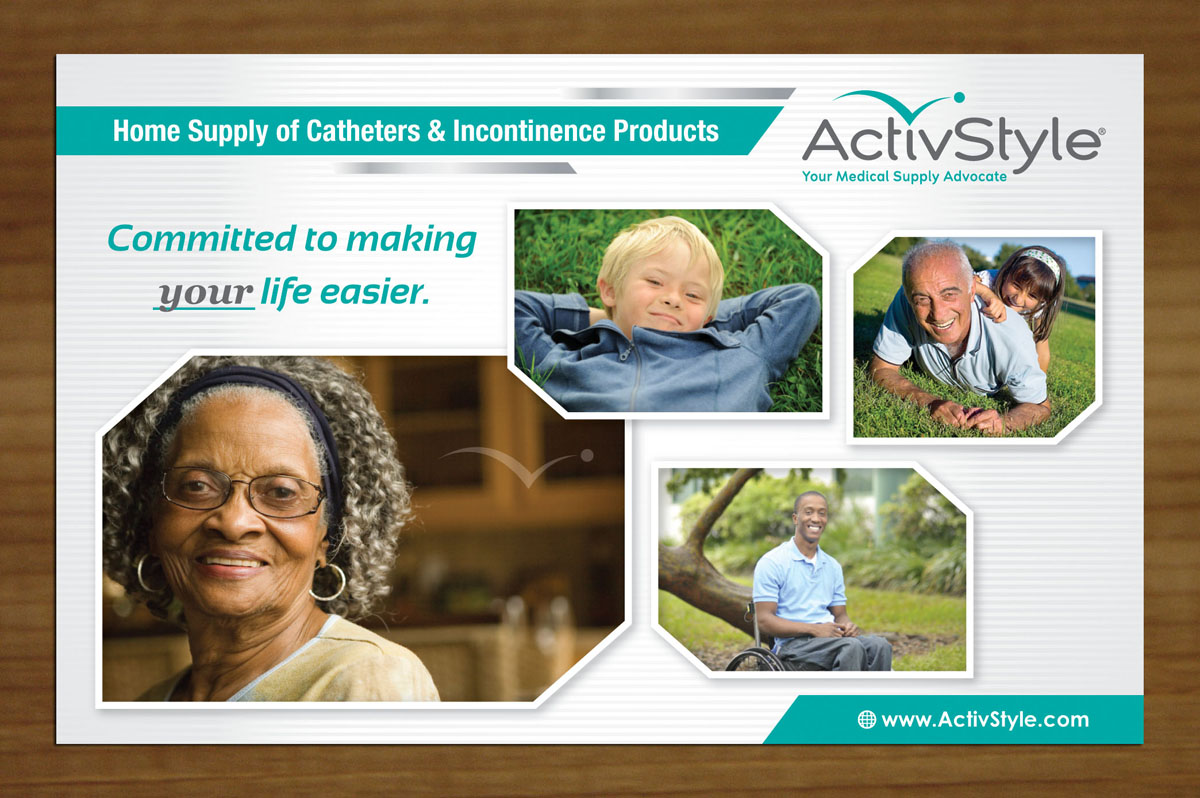 Home Supply of Catheters & Incontinence Products

ActivStyle®
Your Medical Supply Advocate

Committed to making your life easier.

www.ActivStyle.com